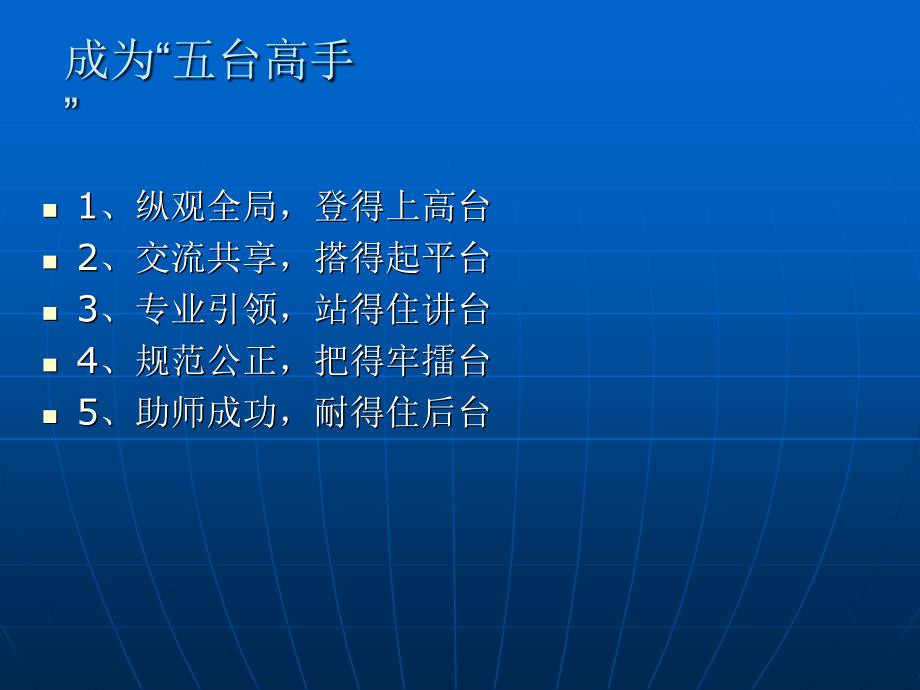 成为“五台高手”

- 1、纵观全局，登得上高台
- 2、交流共享，搭得起平台
- 3、专业引领，站得住讲台
- 4、规范公正，把得牢擂台
- 5、助师成功，耐得住后台